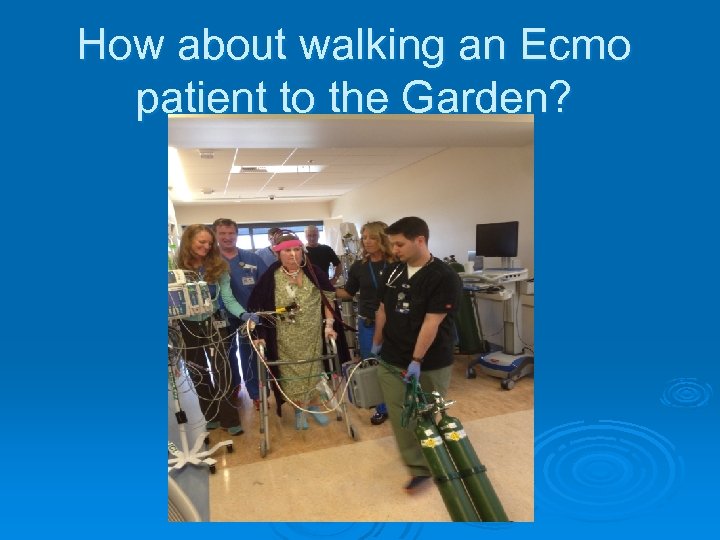 How about walking an Ecmo patient to the Garden?